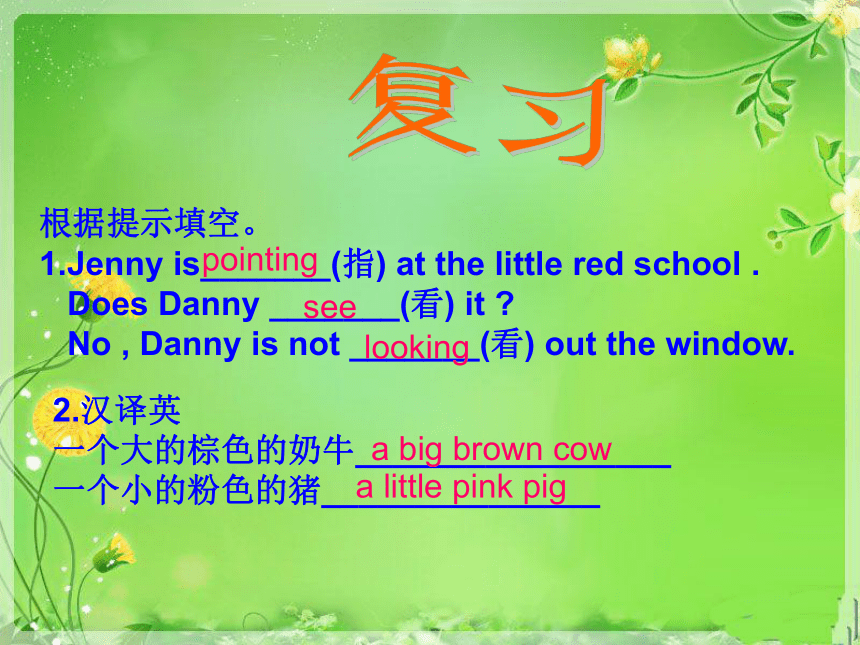 复习

根据提示填空。
1.Jenny is pointing (指) at the little red school .
Does Danny see (看) it ?
No , Danny is not looking (看) out the window.

2.汉译英
一个大的棕色的奶牛 a big brown cow
一个小的粉色的猪 a little pink pig